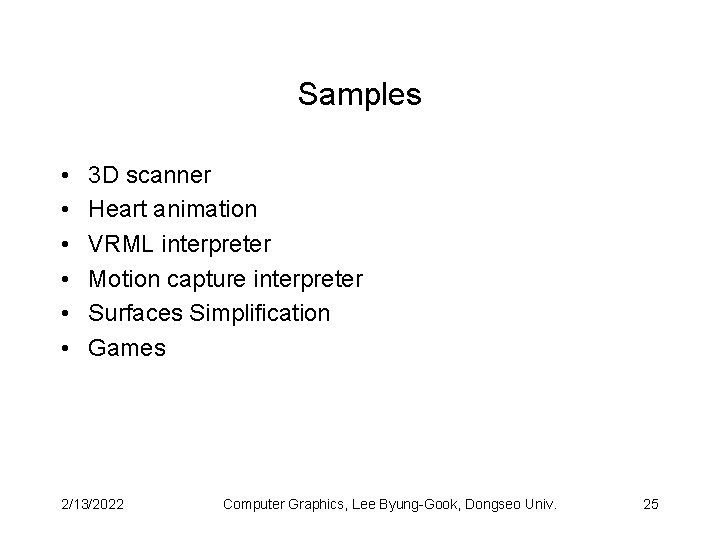 Samples

• 3D scanner
• Heart animation
• VRML interpreter
• Motion capture interpreter
• Surfaces Simplification
• Games

2/13/2022 Computer Graphics, Lee Byung-Gook, Dongseo Univ. 25